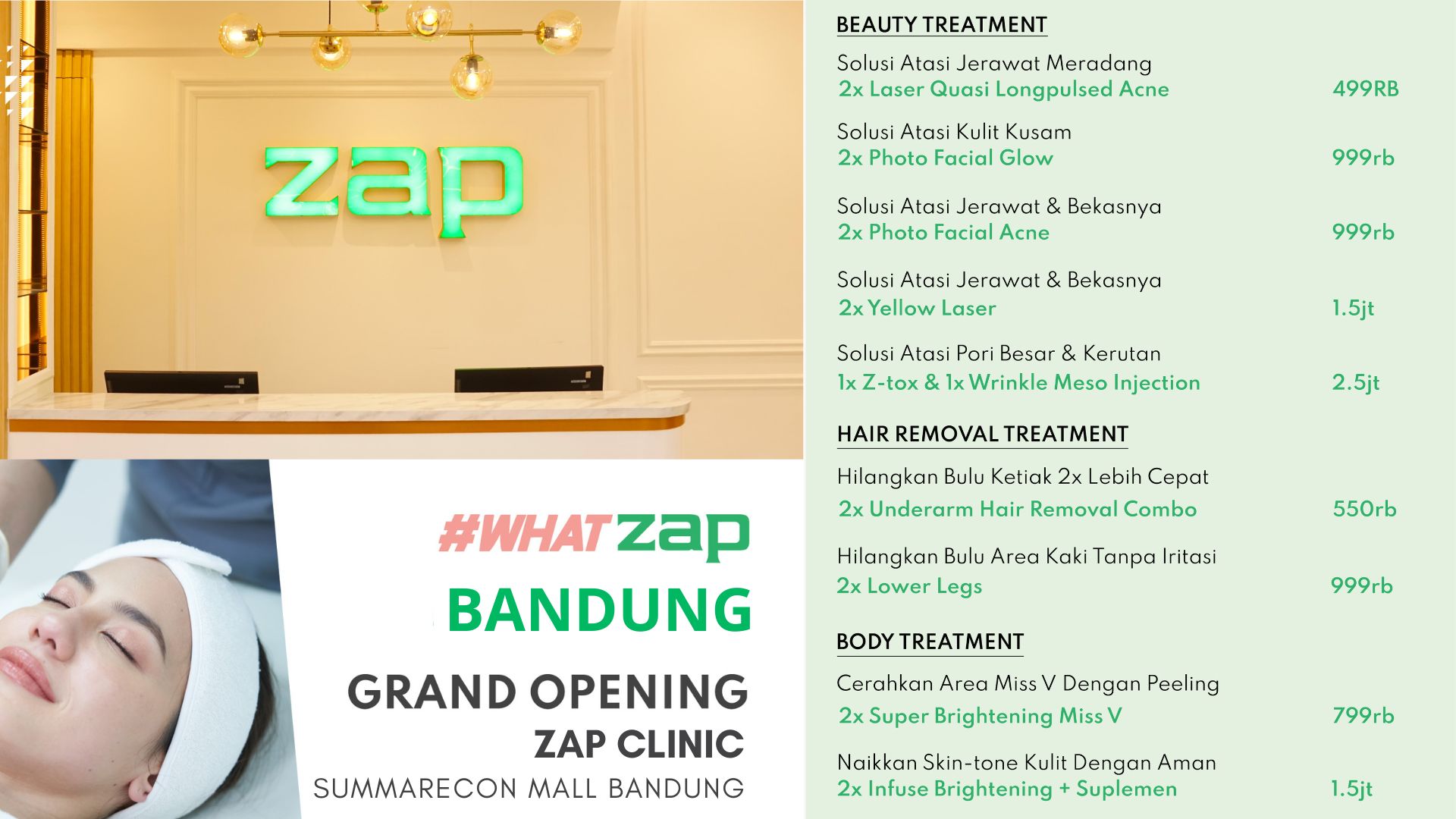 zap

#WHAT zap
BANDUNG
GRAND OPENING
ZAP CLINIC
SUMMARECON MALL BANDUNG

BEAUTY TREATMENT

Solusi Atasi Jerawat Meradang
2x Laser Quasi Longpulsed Acne 499RB

Solusi Atasi Kulit Kusam
2x Photo Facial Glow 999rb

Solusi Atasi Jerawat & Bekasnya
2x Photo Facial Acne 999rb

Solusi Atasi Jerawat & Bekasnya
2x Yellow Laser 1.5jt

Solusi Atasi Pori Besar & Kerutan
1x Z-tox & 1x Wrinkle Meso Injection 2.5jt

HAIR REMOVAL TREATMENT

Hilangkan Bulu Ketiak 2x Lebih Cepat
2x Underarm Hair Removal Combo 550rb

Hilangkan Bulu Area Kaki Tanpa Iritasi
2x Lower Legs 999rb

BODY TREATMENT

Cerahkan Area Miss V Dengan Peeling
2x Super Brightening Miss V 799rb

Naikkan Skin-tone Kulit Dengan Aman
2x Infuse Brightening + Suplemen 1.5jt